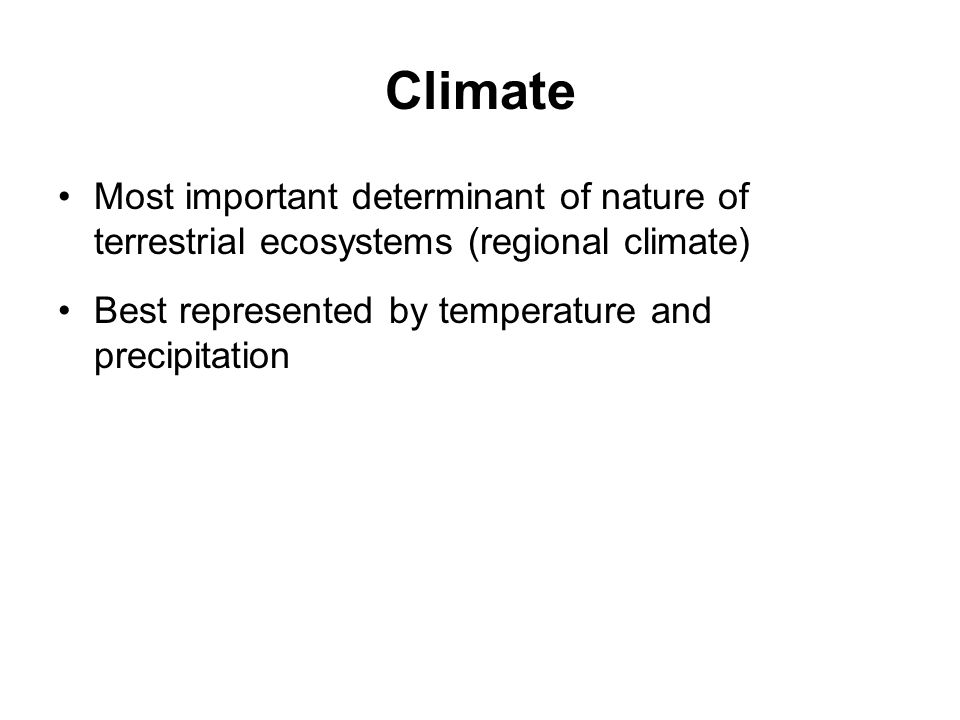 Climate

• Most important determinant of nature of terrestrial ecosystems (regional climate)

• Best represented by temperature and precipitation